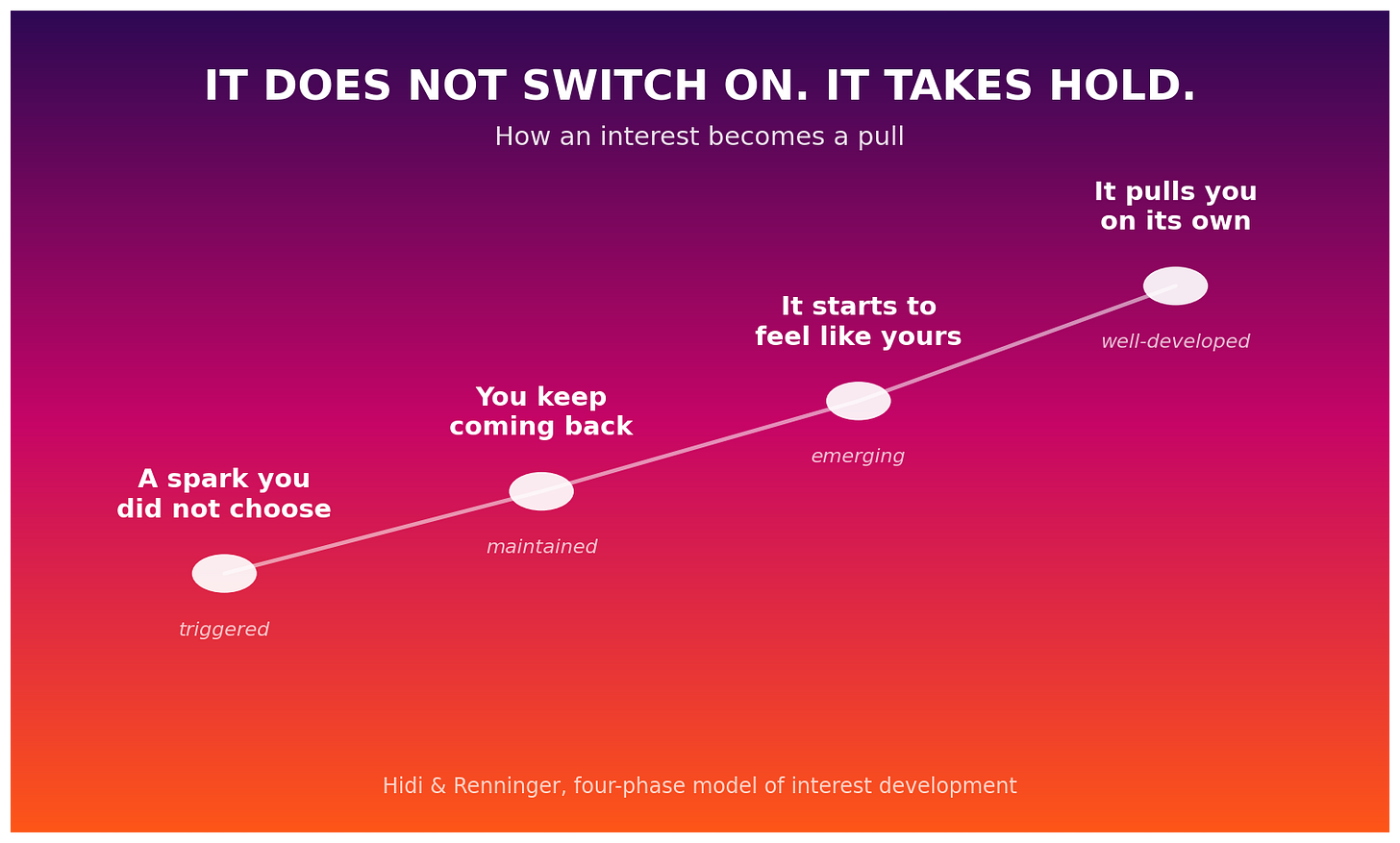 IT DOES NOT SWITCH ON. IT TAKES HOLD.

How an interest becomes a pull

A spark you did not choose

triggered

You keep coming back

maintained

It starts to feel like yours

emerging

It pulls you on its own

well-developed

Hidi & Renninger, four-phase model of interest development